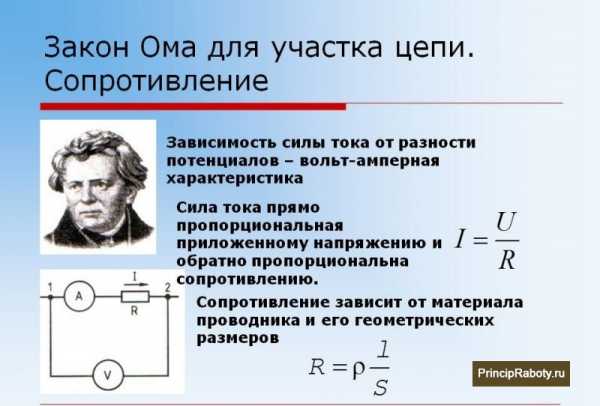 Закон Ома для участка цепи. Сопротивление

Зависимость силы тока от разности потенциалов – вольт-амперная характеристика

Сила тока прямо пропорциональная приложенному напряжению и обратно пропорциональна сопротивлению.

$I = \frac{U}{R}$

1 A I R 2 V

Сопротивление зависит от материала проводника и его геометрических размеров

$R = \rho \frac{l}{S}$

PrincipRaboty.ru